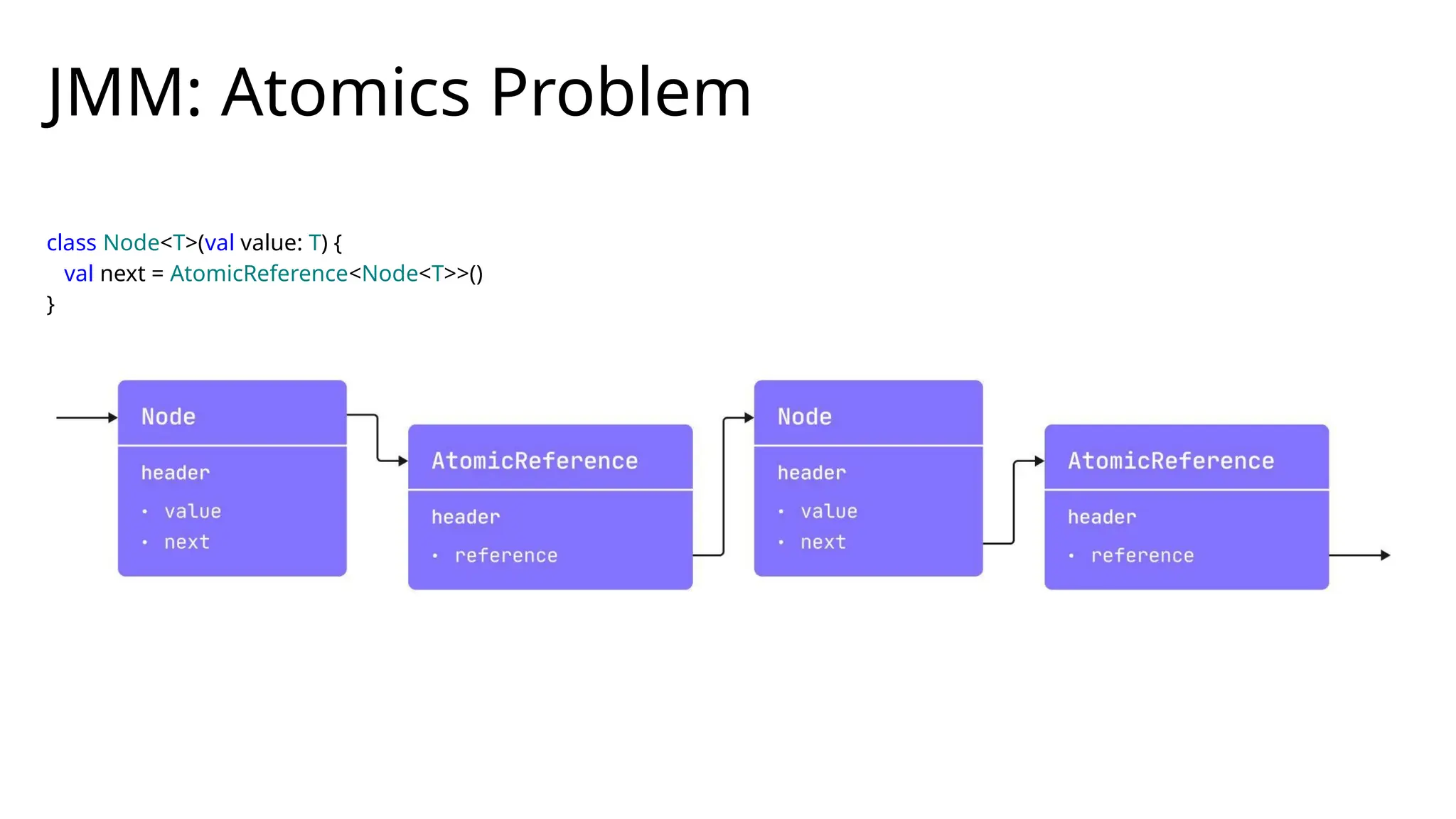 JMM: Atomics Problem

class Node<T>(val value: T) {
  val next = AtomicReference<Node<T>>()
}

Node

header

• value
• next

AtomicReference

header

• reference

Node

header

• value
• next

AtomicReference

header

• reference